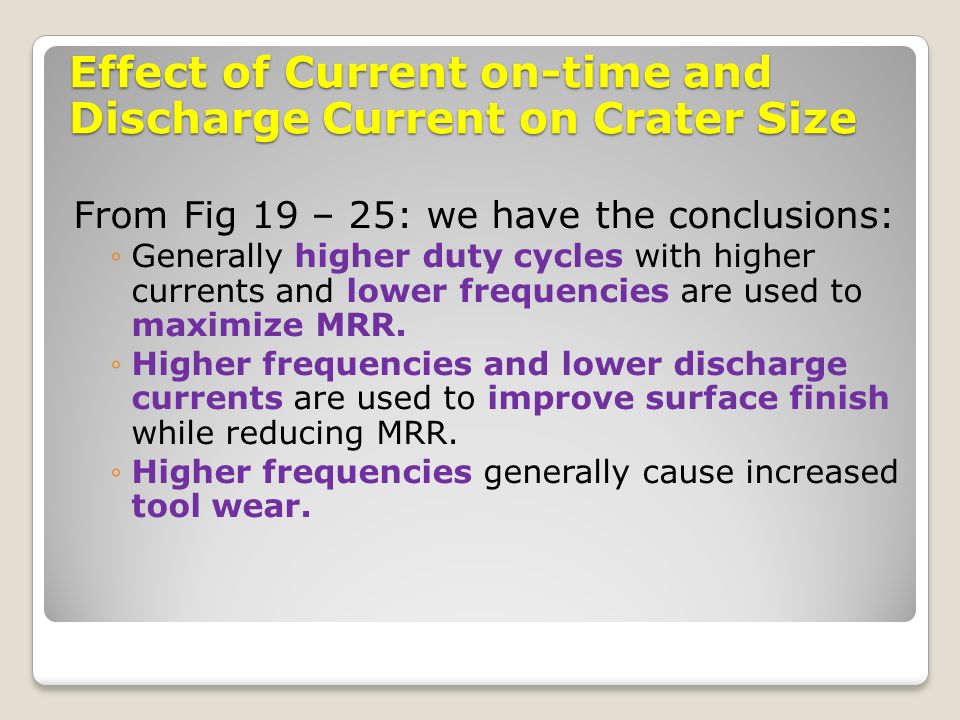 Effect of Current on-time and Discharge Current on Crater Size

From Fig 19 – 25: we have the conclusions:

◦ Generally higher duty cycles with higher currents and lower frequencies are used to maximize MRR.

◦ Higher frequencies and lower discharge currents are used to improve surface finish while reducing MRR.

◦ Higher frequencies generally cause increased tool wear.